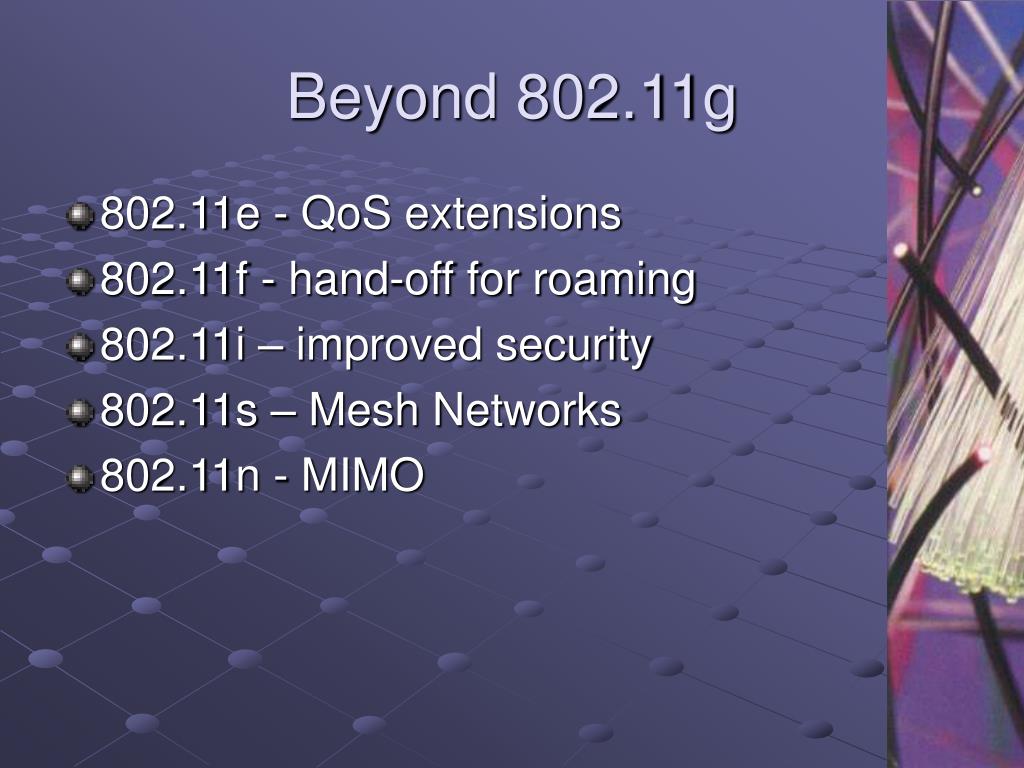 Beyond 802.11g

802.11e - QoS extensions
802.11f - hand-off for roaming
802.11i – improved security
802.11s – Mesh Networks
802.11n - MIMO